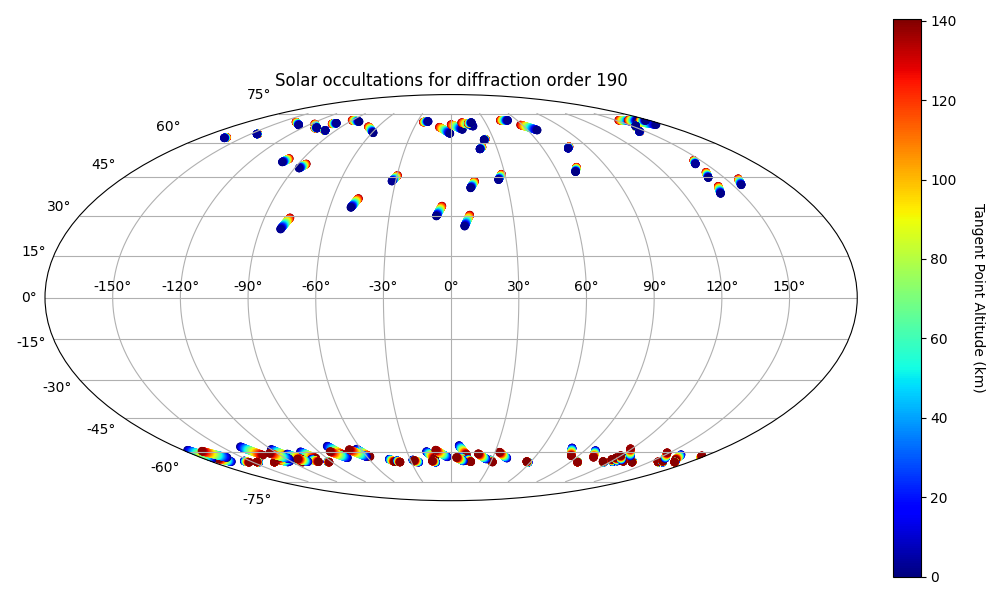 Solar occultations for diffraction order 190

75°
60°
45°
30°
15°
0°
-15°
-30°
-45°
-60°
-75°

-150° -120° -90° -60° -30° 0° 30° 60° 90° 120° 150°

140
120
100
80
60
40
20
0

Tangent Point Altitude (km)